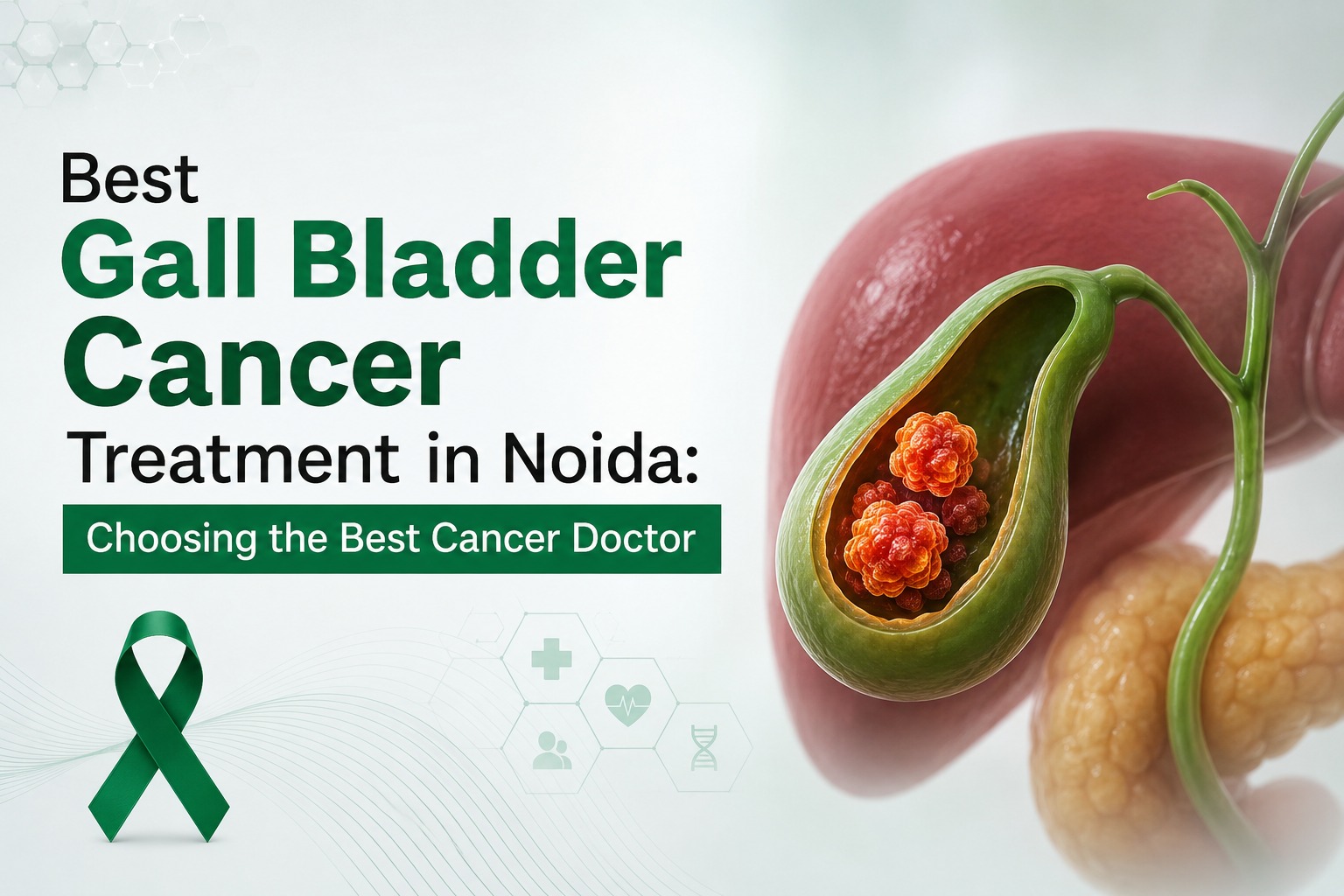 Best
Gall Bladder
Cancer
Treatment in Noida:
Choosing the Best Cancer Doctor